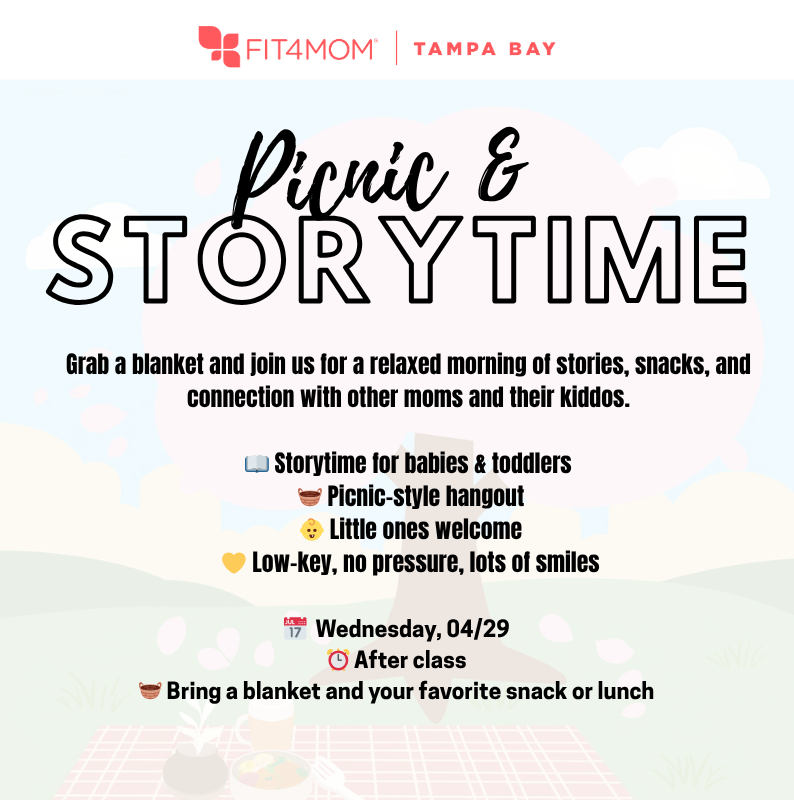 FIT4MOM® | TAMPA BAY

Picnic &
STORYTIME

Grab a blanket and join us for a relaxed morning of stories, snacks, and connection with other moms and their kiddos.

📖 Storytime for babies & toddlers
🧺 Picnic-style hangout
👶 Little ones welcome
💛 Low-key, no pressure, lots of smiles

📅 Wednesday, 04/29
⏰ After class
🧺 Bring a blanket and your favorite snack or lunch